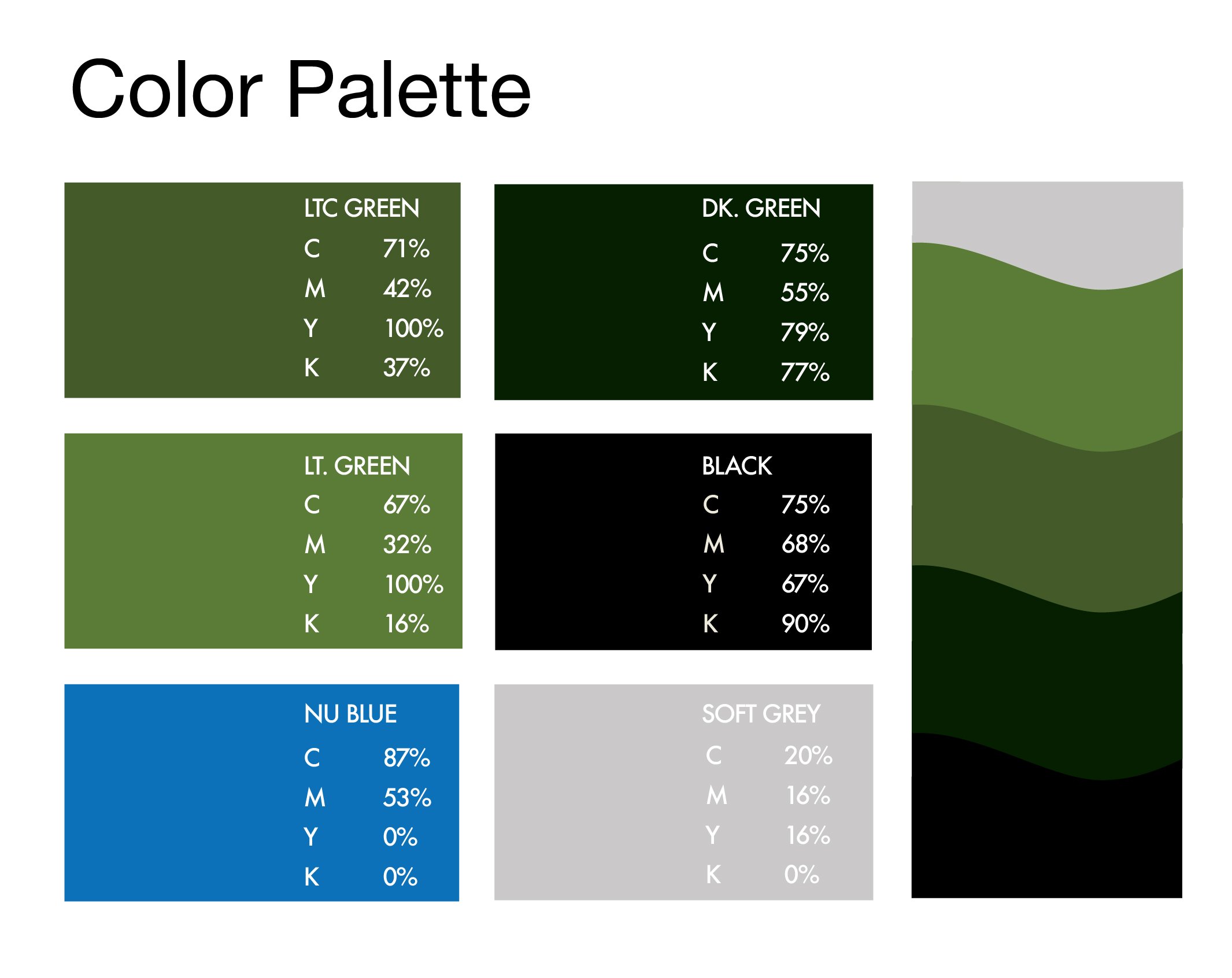 Color Palette

LTC GREEN
C 71%
M 42%
Y 100%
K 37%

LT. GREEN
C 67%
M 32%
Y 100%
K 16%

NU BLUE
C 87%
M 53%
Y 0%
K 0%

DK. GREEN
C 75%
M 55%
Y 79%
K 77%

BLACK
C 75%
M 68%
Y 67%
K 90%

SOFT GREY
C 20%
M 16%
Y 16%
K 0%